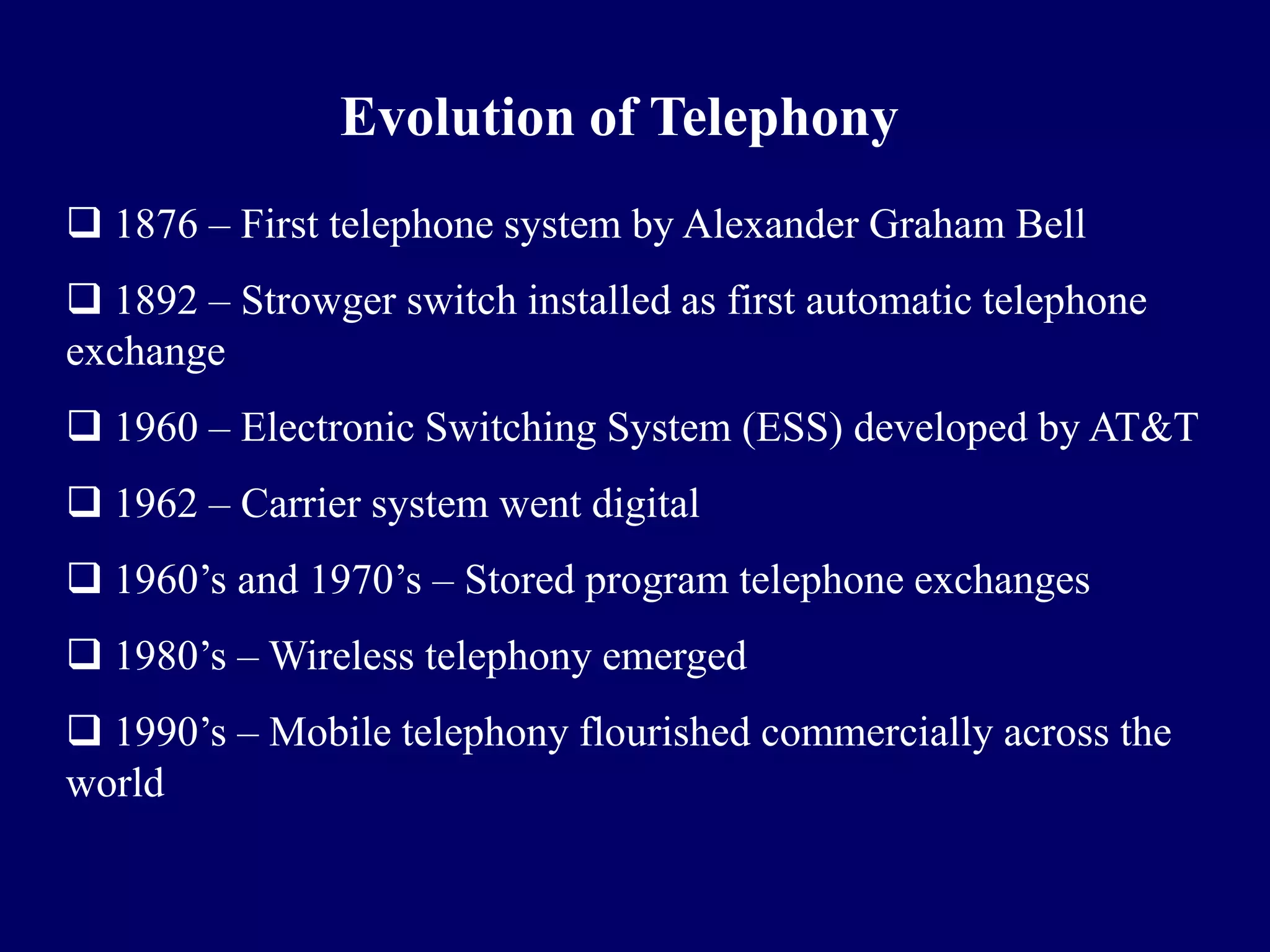 Evolution of Telephony

❑ 1876 – First telephone system by Alexander Graham Bell

❑ 1892 – Strowger switch installed as first automatic telephone exchange

❑ 1960 – Electronic Switching System (ESS) developed by AT&T

❑ 1962 – Carrier system went digital

❑ 1960’s and 1970’s – Stored program telephone exchanges

❑ 1980’s – Wireless telephony emerged

❑ 1990’s – Mobile telephony flourished commercially across the world